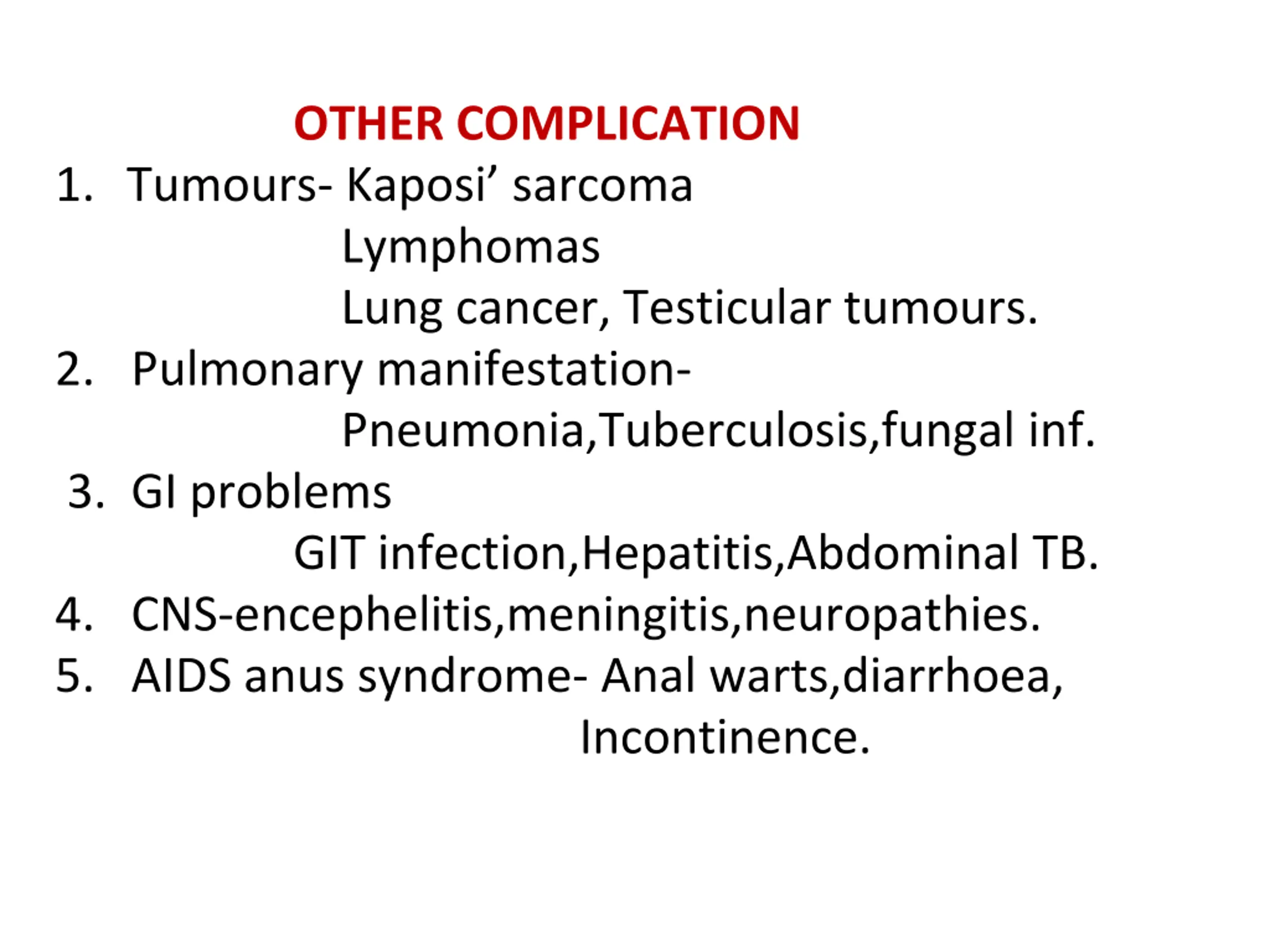 OTHER COMPLICATION

1. Tumours- Kaposi’ sarcoma
Lymphomas
Lung cancer, Testicular tumours.
2. Pulmonary manifestation-
Pneumonia,Tuberculosis,fungal inf.
3. GI problems
GIT infection,Hepatitis,Abdominal TB.
4. CNS-encephelitis,meningitis,neuropathies.
5. AIDS anus syndrome- Anal warts,diarrhoea,
Incontinence.